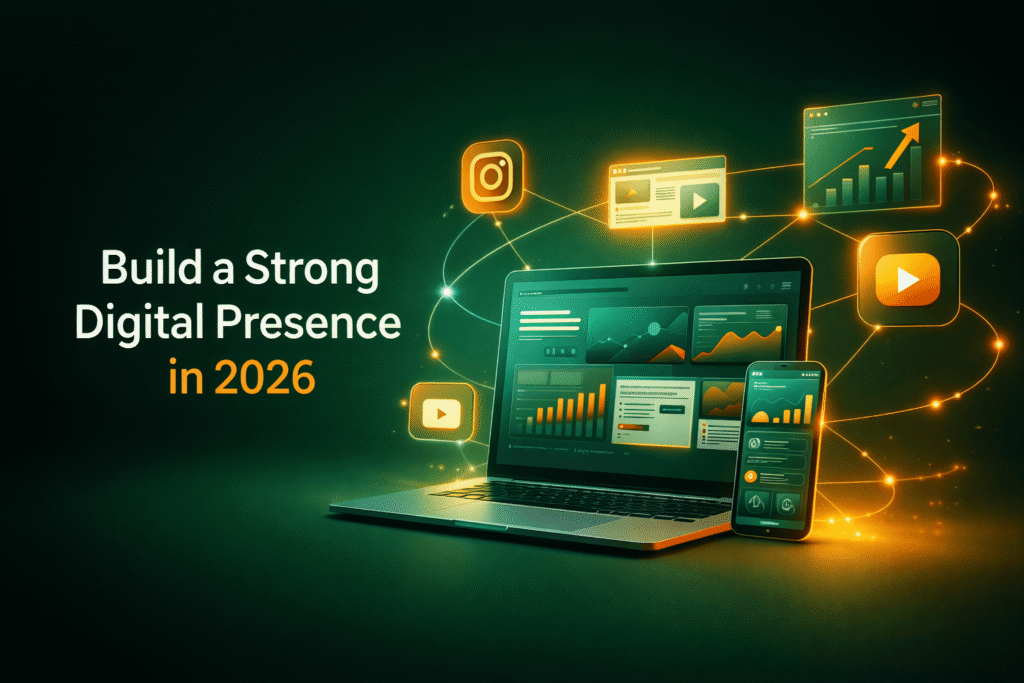 Build a Strong
Digital Presence
in 2026